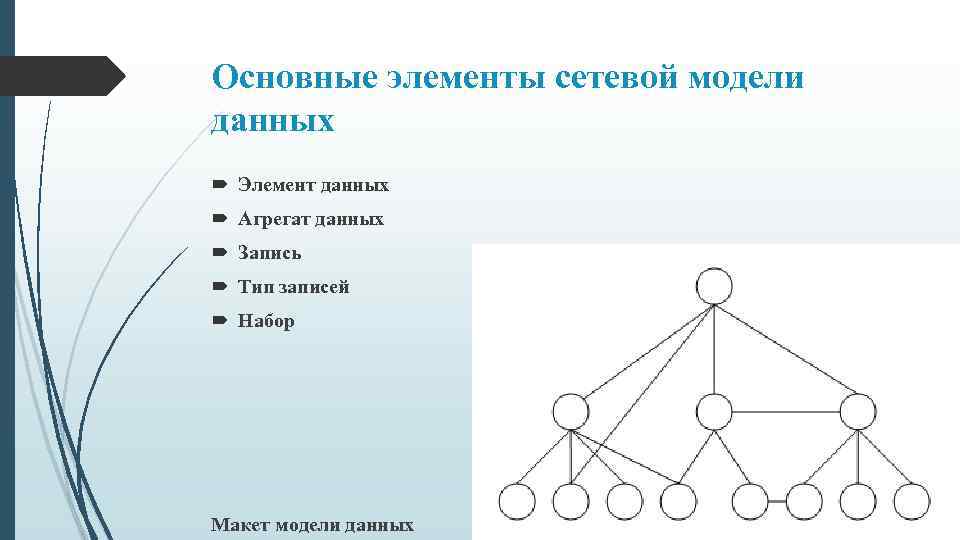 Основные элементы сетевой модели данных

Элемент данных
Агрегат данных
Запись
Тип записей
Набор

Макет модели данных